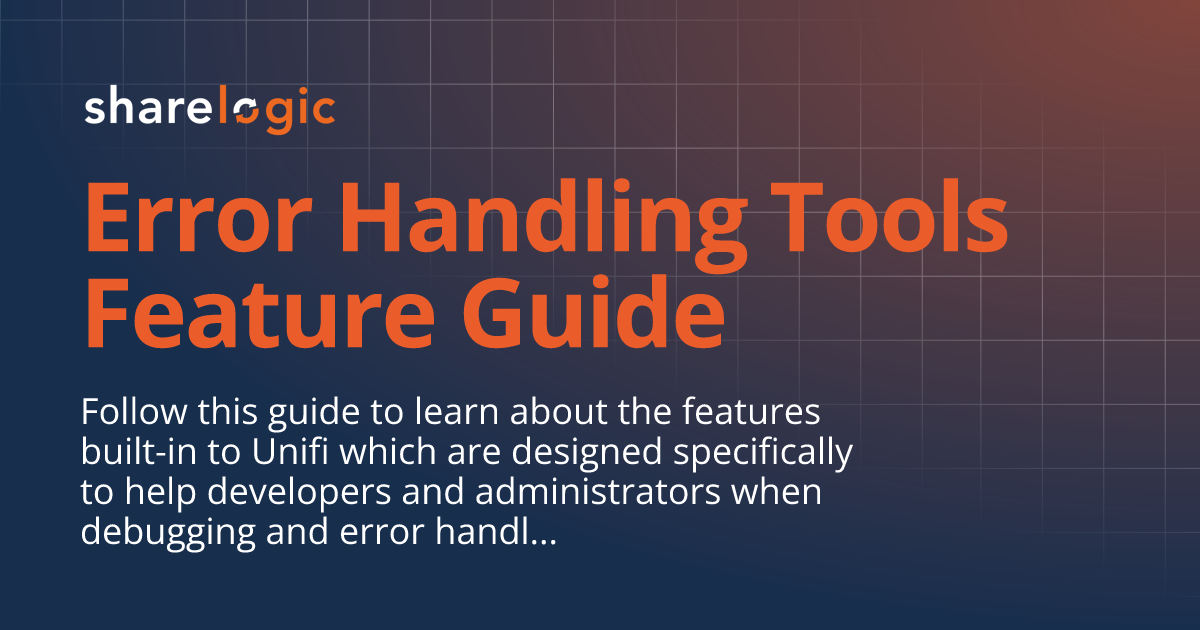 sharelogic

Error Handling Tools Feature Guide

Follow this guide to learn about the features built-in to Unifi which are designed specifically to help developers and administrators when debugging and error handl...